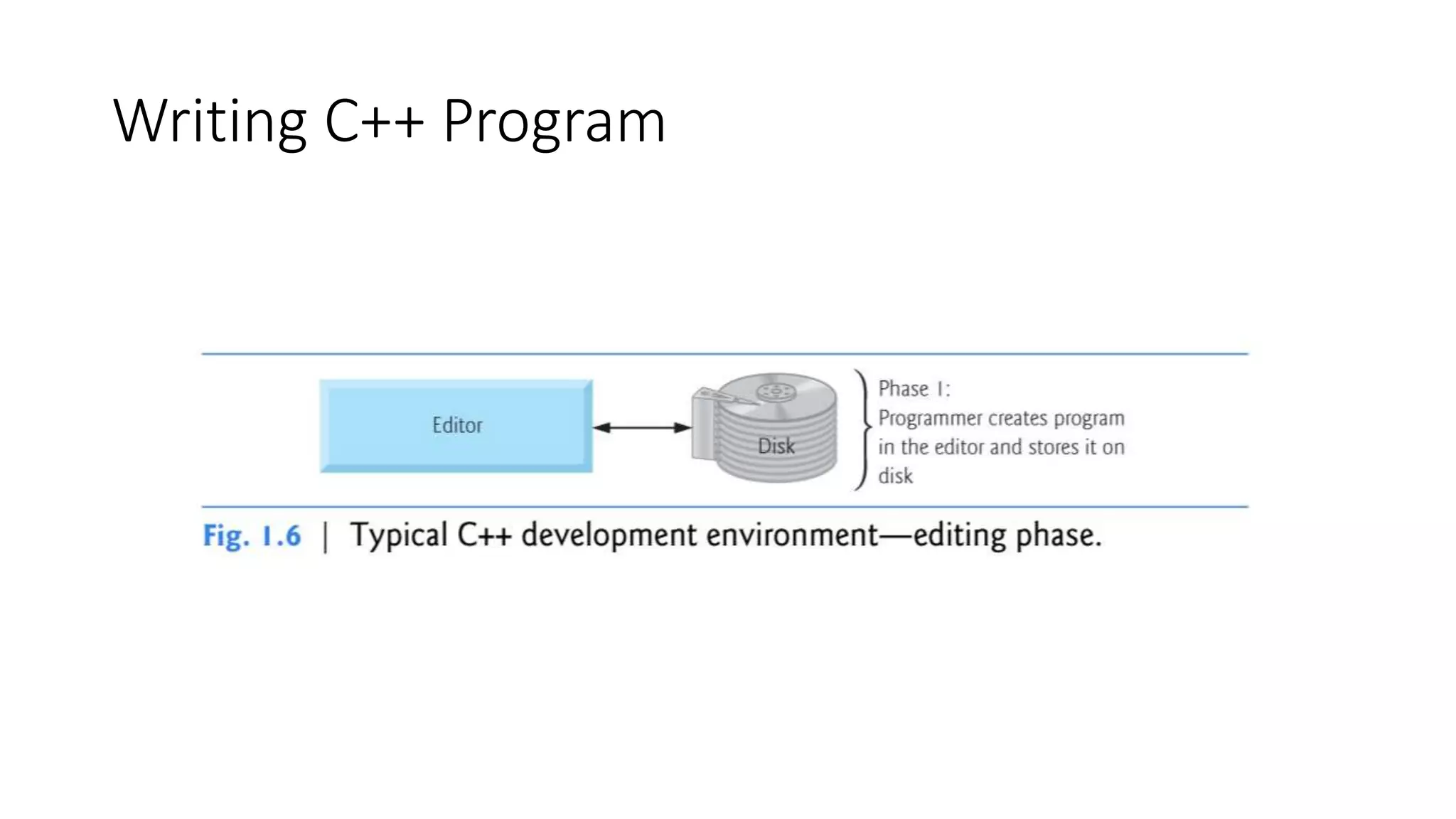 Writing C++ Program

Editor

Disk

Phase 1:
Programmer creates program in the editor and stores it on disk

Fig. 1.6 | Typical C++ development environment—editing phase.